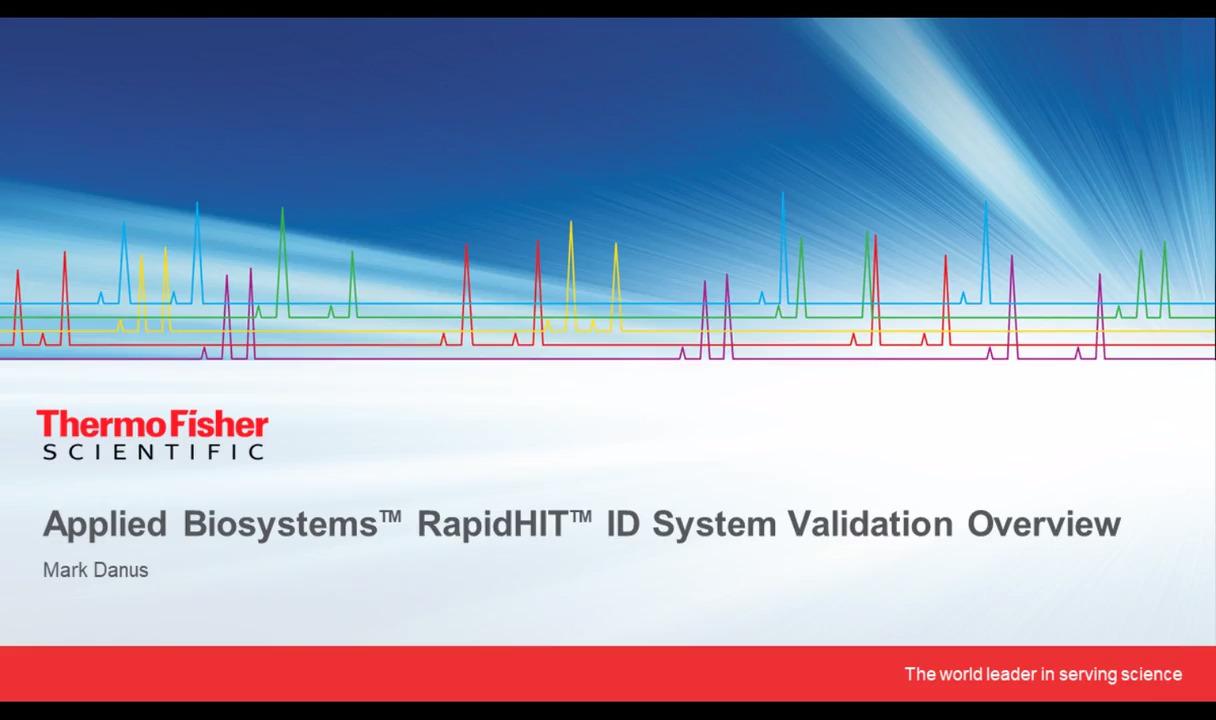 ThermoFisher
SCIENTIFIC

Applied Biosystems™ RapidHIT™ ID System Validation Overview

Mark Danus

The world leader in serving science